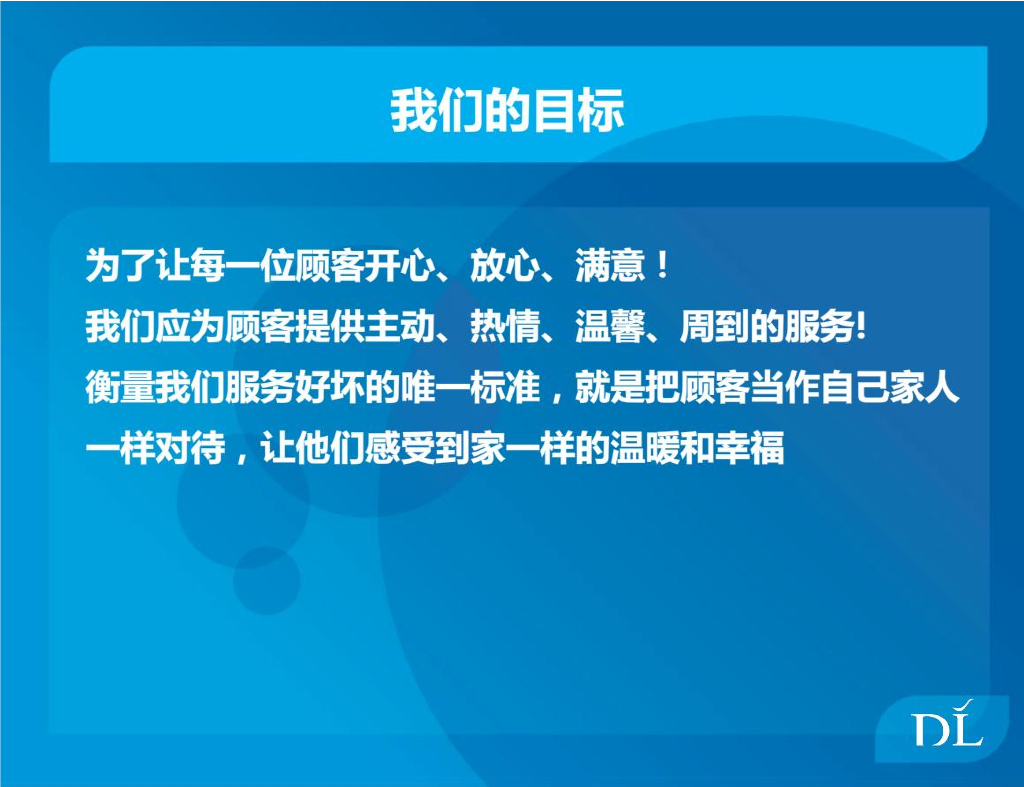 我们的目标

为了让每一位顾客开心、放心、满意！
我们应为顾客提供主动、热情、温馨、周到的服务!
衡量我们服务好坏的唯一标准，就是把顾客当作自己家人一样对待，让他们感受到家一样的温暖和幸福

DL